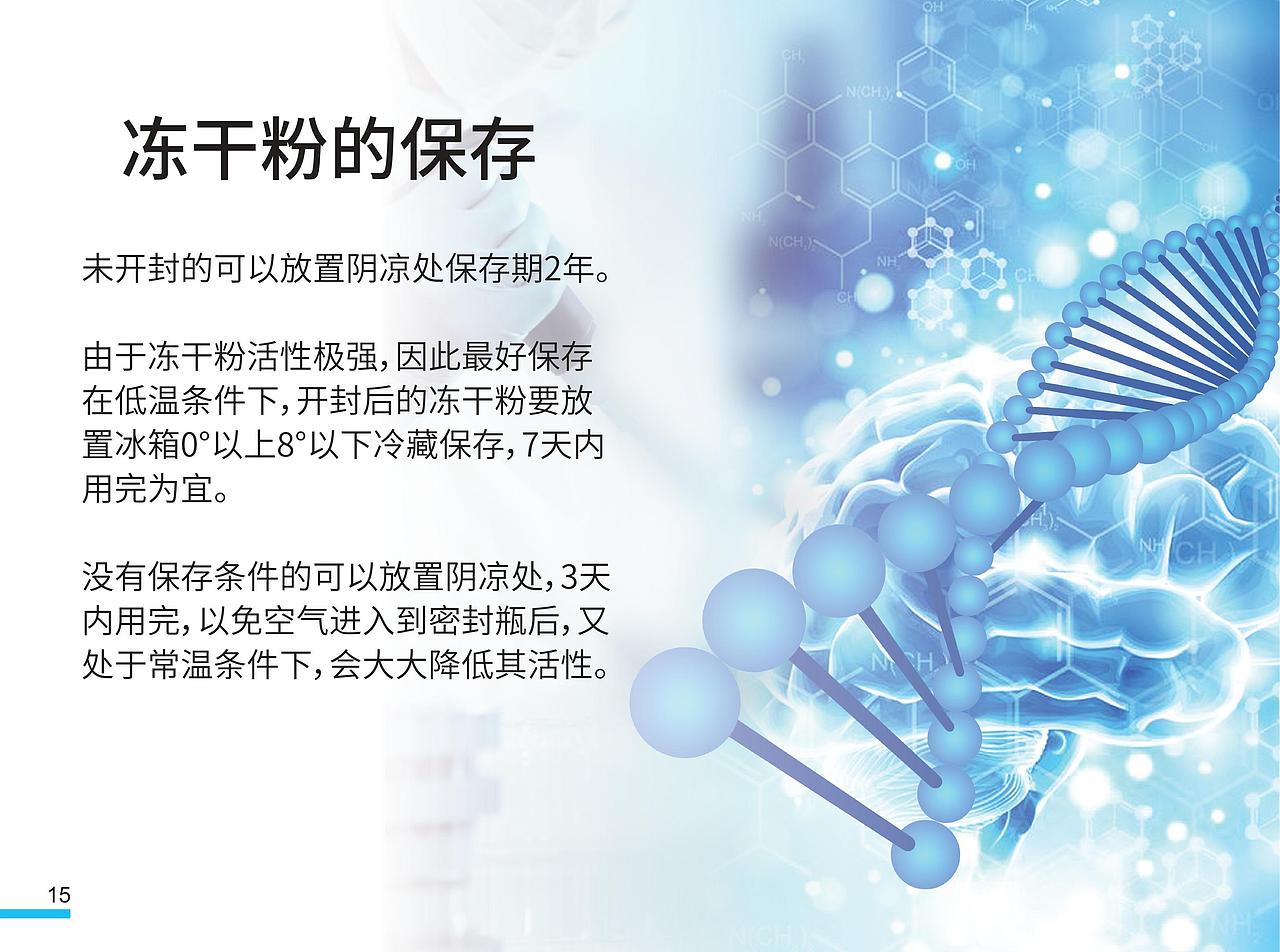 冻干粉的保存

未开封的可以放置阴凉处保存期2年。

由于冻干粉活性极强，因此最好保存在低温条件下，开封后的冻干粉要放置冰箱0°以上8°以下冷藏保存，7天内用完为宜。

没有保存条件的可以放置阴凉处，3天内用完，以免空气进入到密封瓶后，又处于常温条件下，会大大降低其活性。

15